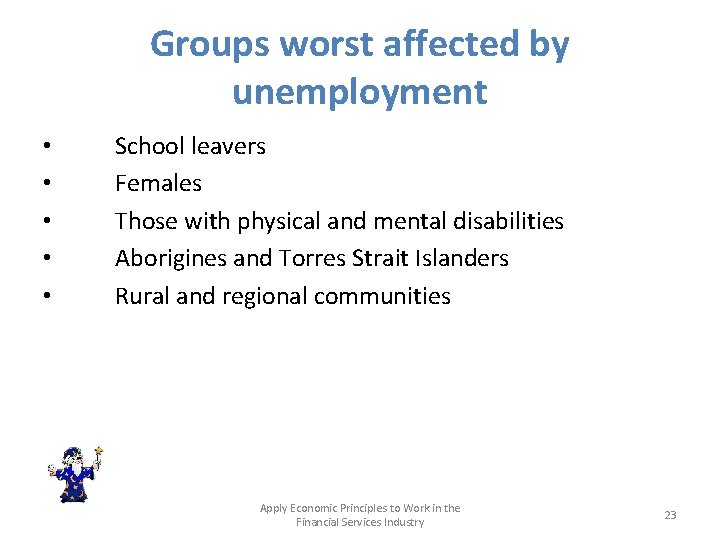 Groups worst affected by unemployment

• School leavers
• Females
• Those with physical and mental disabilities
• Aborigines and Torres Strait Islanders
• Rural and regional communities

Apply Economic Principles to Work in the Financial Services Industry

23